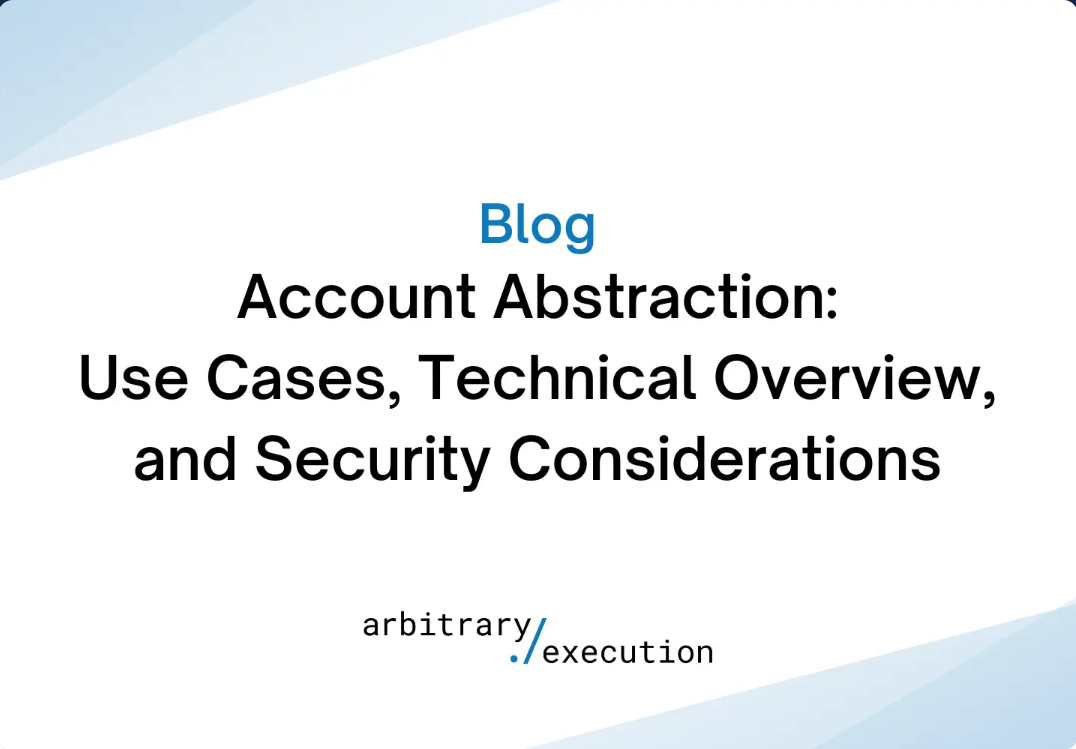 Blog
Account Abstraction: Use Cases, Technical Overview, and Security Considerations

arbitrary ./ execution